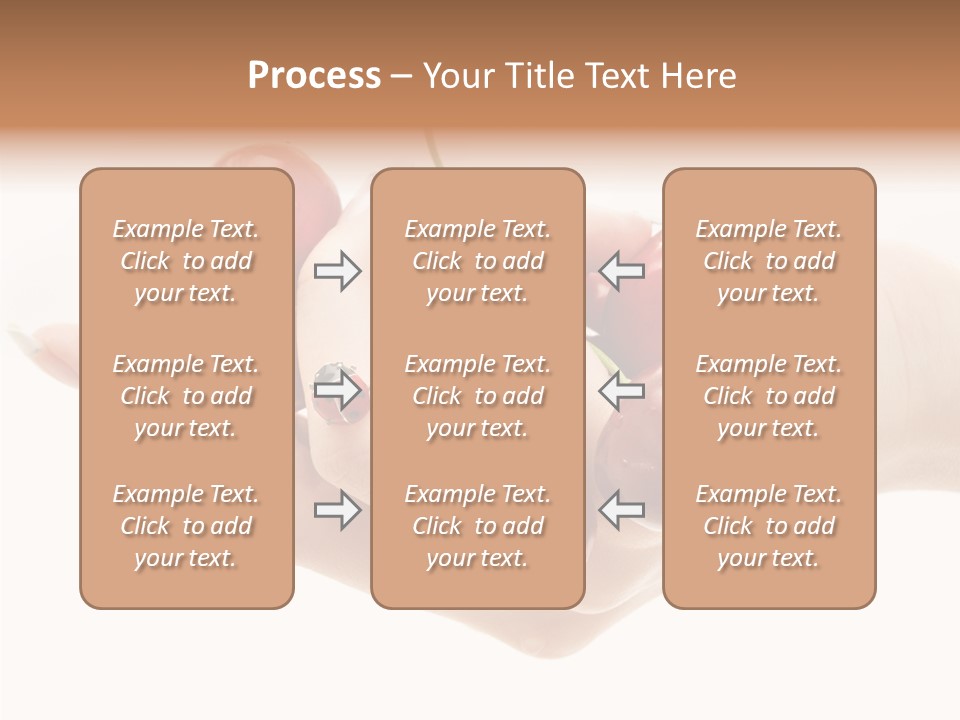 Process – Your Title Text Here

Example Text. Click to add your text.

Example Text. Click to add your text.

Example Text. Click to add your text.

Example Text. Click to add your text.

Example Text. Click to add your text.

Example Text. Click to add your text.

Example Text. Click to add your text.

Example Text. Click to add your text.

Example Text. Click to add your text.